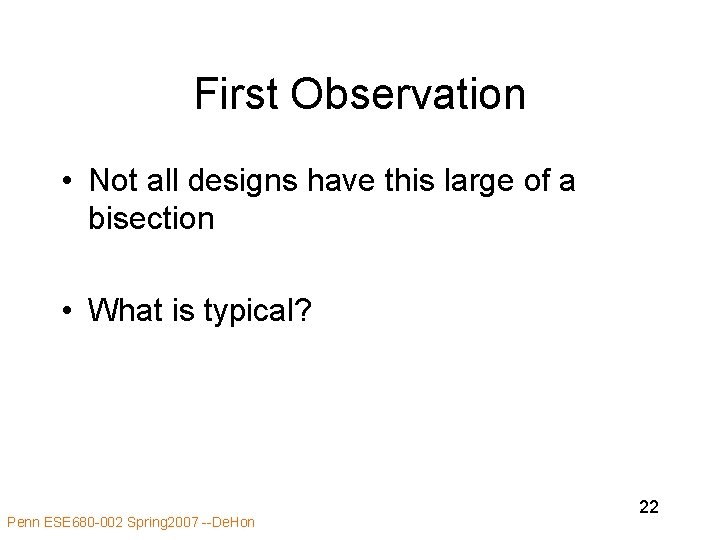 First Observation

• Not all designs have this large of a bisection

• What is typical?

22

Penn ESE680-002 Spring2007 --DeHon